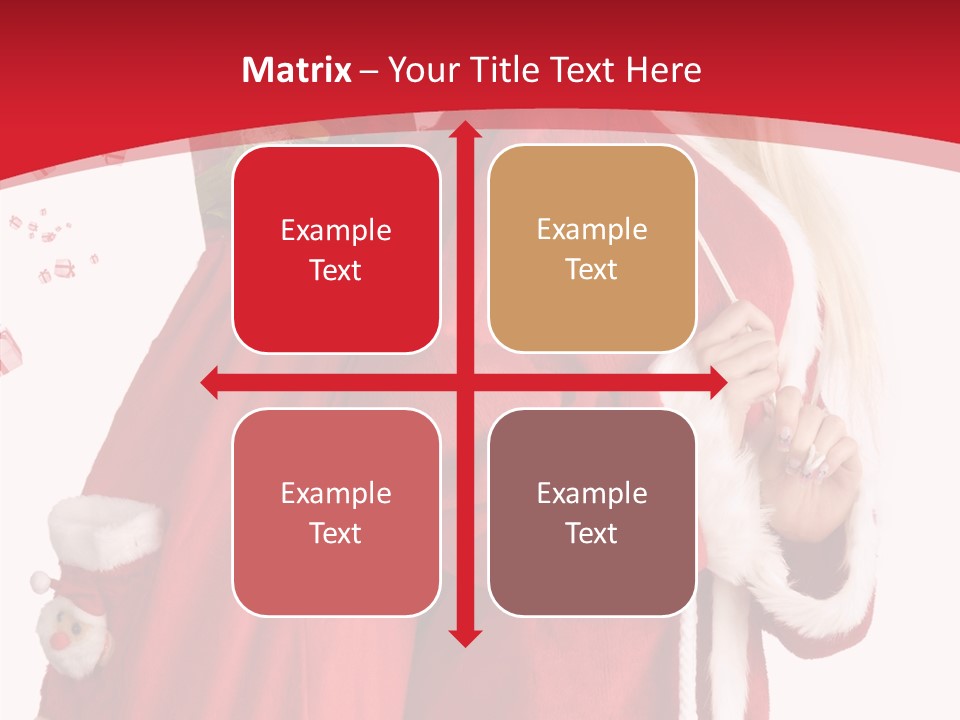 Matrix – Your Title Text Here

Example Text

Example Text

Example Text

Example Text